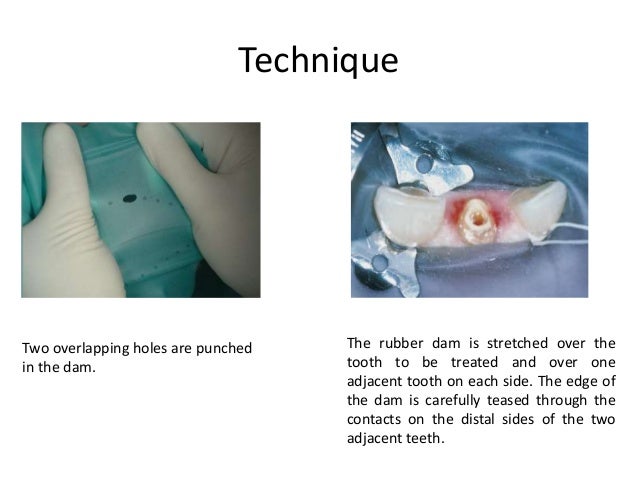 Technique

Two overlapping holes are punched in the dam.

The rubber dam is stretched over the tooth to be treated and over one adjacent tooth on each side. The edge of the dam is carefully teased through the contacts on the distal sides of the two adjacent teeth.